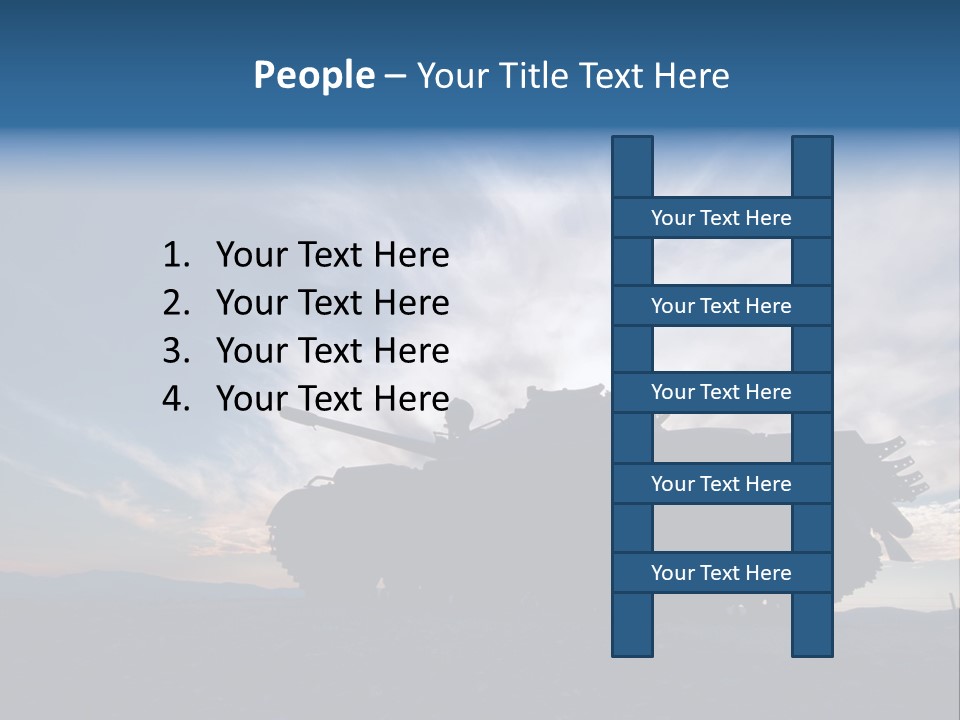 People – Your Title Text Here

1. Your Text Here
2. Your Text Here
3. Your Text Here
4. Your Text Here

Your Text Here

Your Text Here

Your Text Here

Your Text Here

Your Text Here